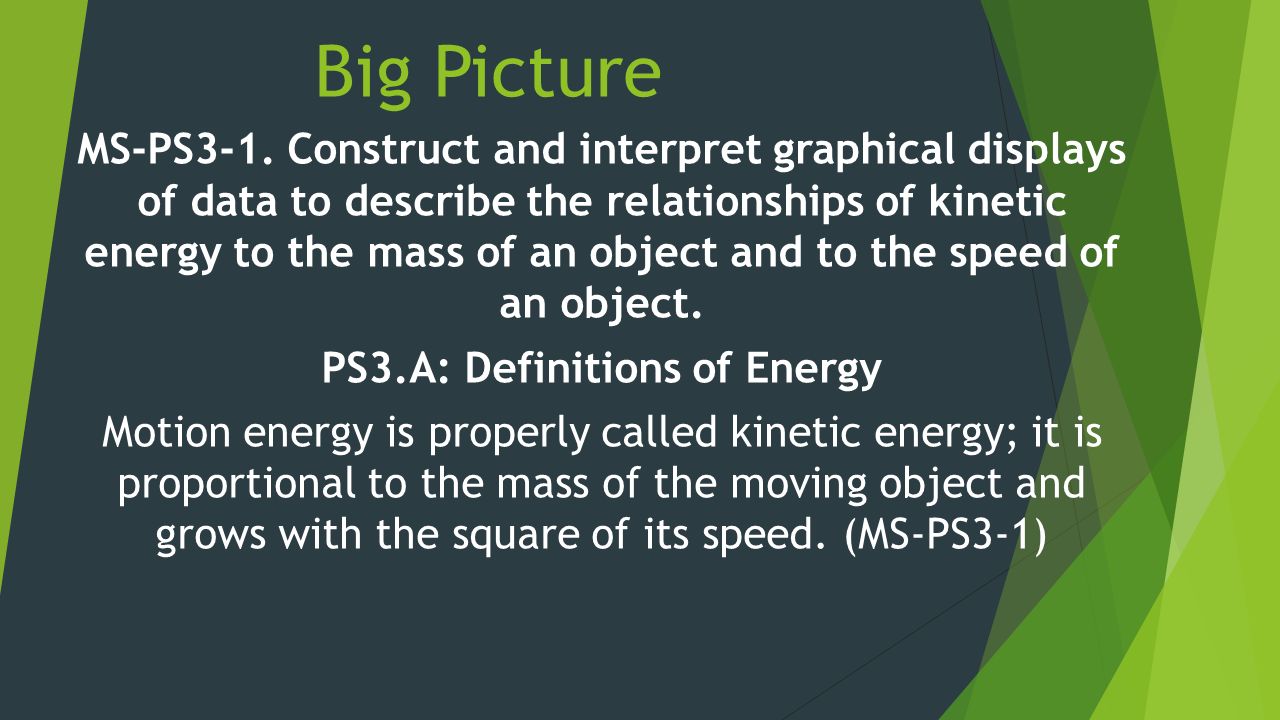 Big Picture

MS-PS3-1. Construct and interpret graphical displays of data to describe the relationships of kinetic energy to the mass of an object and to the speed of an object.

PS3.A: Definitions of Energy

Motion energy is properly called kinetic energy; it is proportional to the mass of the moving object and grows with the square of its speed. (MS-PS3-1)